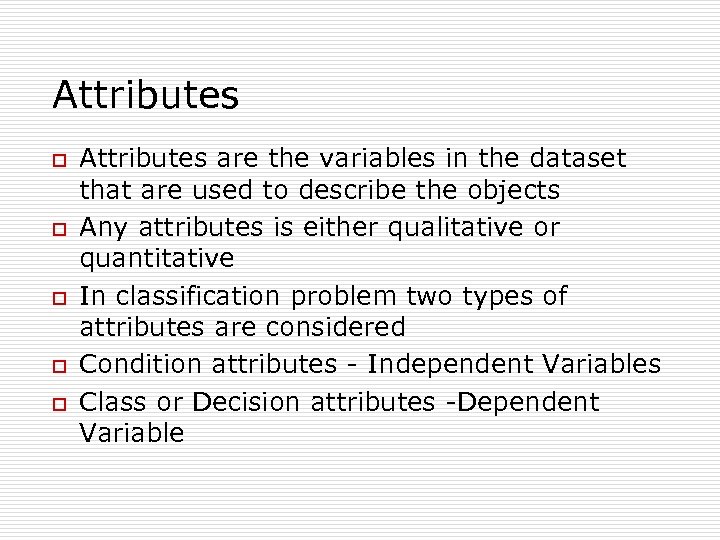 Attributes

- Attributes are the variables in the dataset that are used to describe the objects
- Any attributes is either qualitative or quantitative
- In classification problem two types of attributes are considered
- Condition attributes - Independent Variables
- Class or Decision attributes -Dependent Variable